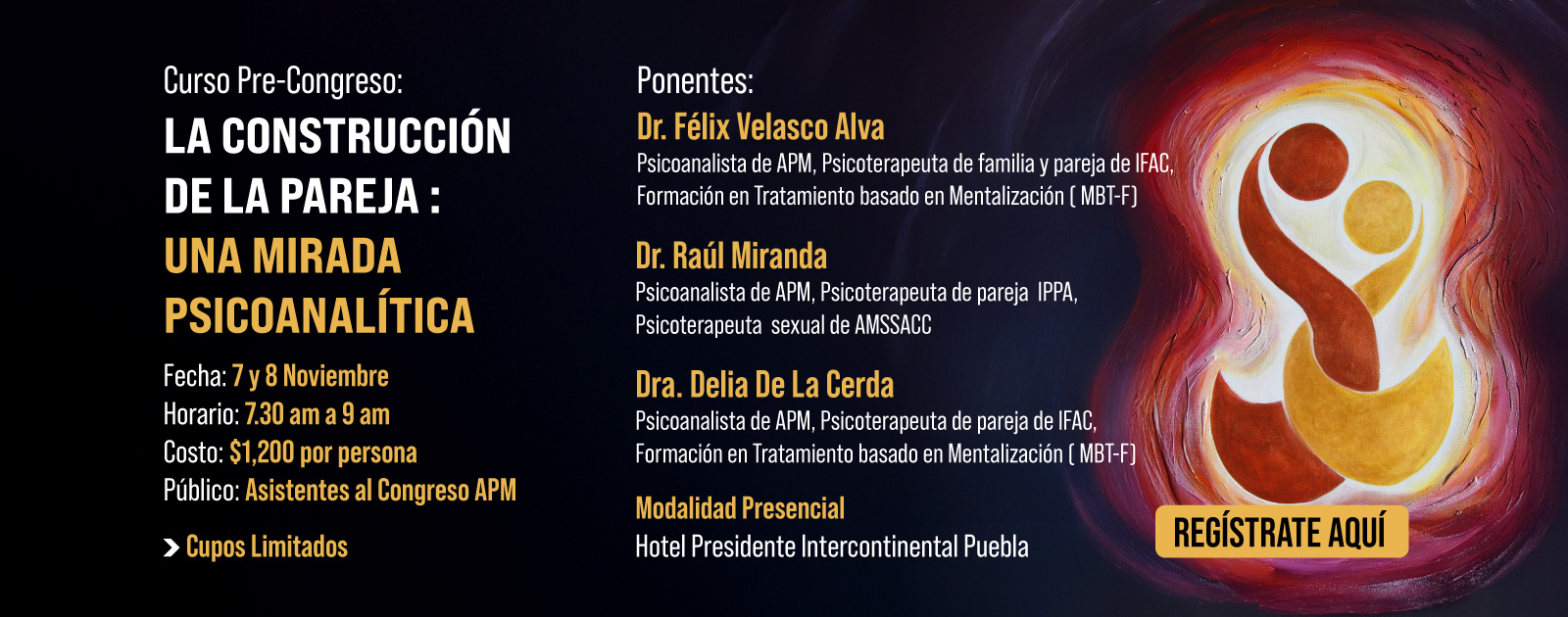 Curso Pre-Congreso:
LA CONSTRUCCIÓN DE LA PAREJA :
UNA MIRADA PSICOANALÍTICA

Fecha: 7 y 8 Noviembre
Horario: 7.30 am a 9 am
Costo: $1,200 por persona
Público: Asistentes al Congreso APM

Cupos Limitados

Ponentes:
Dr. Félix Velasco Alva
Psicoanalista de APM, Psicoterapeuta de familia y pareja de IFAC, Formación en Tratamiento basado en Mentalización ( MBT-F)

Dr. Raúl Miranda
Psicoanalista de APM, Psicoterapeuta de pareja IPPA, Psicoterapeuta sexual de AMSSACC

Dra. Delia De La Cerda
Psicoanalista de APM, Psicoterapeuta de pareja de IFAC, Formación en Tratamiento basado en Mentalización ( MBT-F)

Modalidad Presencial
Hotel Presidente Intercontinental Puebla

REGÍSTRATE AQUÍ